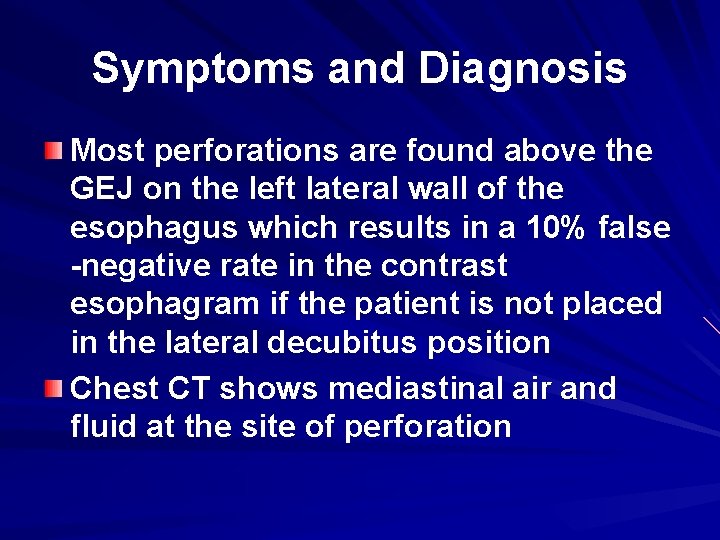 Symptoms and Diagnosis

Most perforations are found above the GEJ on the left lateral wall of the esophagus which results in a 10% false -negative rate in the contrast esophagram if the patient is not placed in the lateral decubitus position

Chest CT shows mediastinal air and fluid at the site of perforation